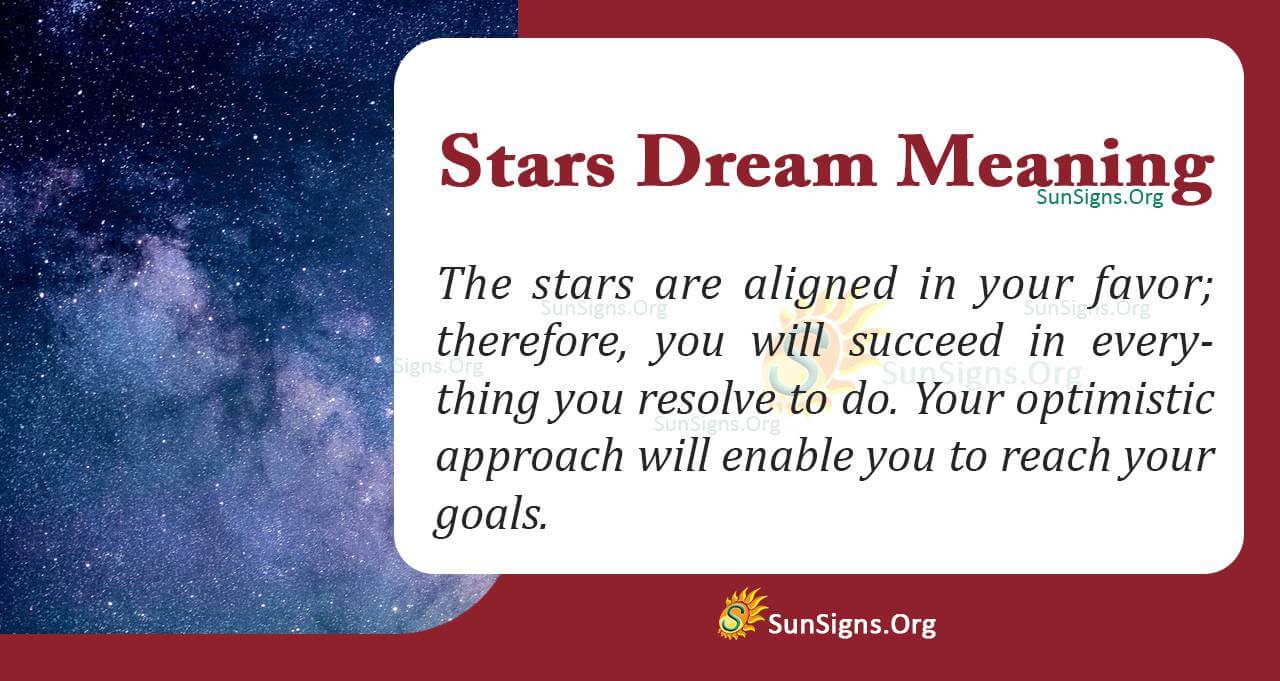 Stars Dream Meaning
SunSigns.Org

The stars are aligned in your favor; therefore, you will succeed in everything you resolve to do. Your optimistic approach will enable you to reach your goals.

SunSigns.Org
SunSigns.Org
SunSigns.Org
SunSigns.Org
SunSigns.Org

SunSigns.Org